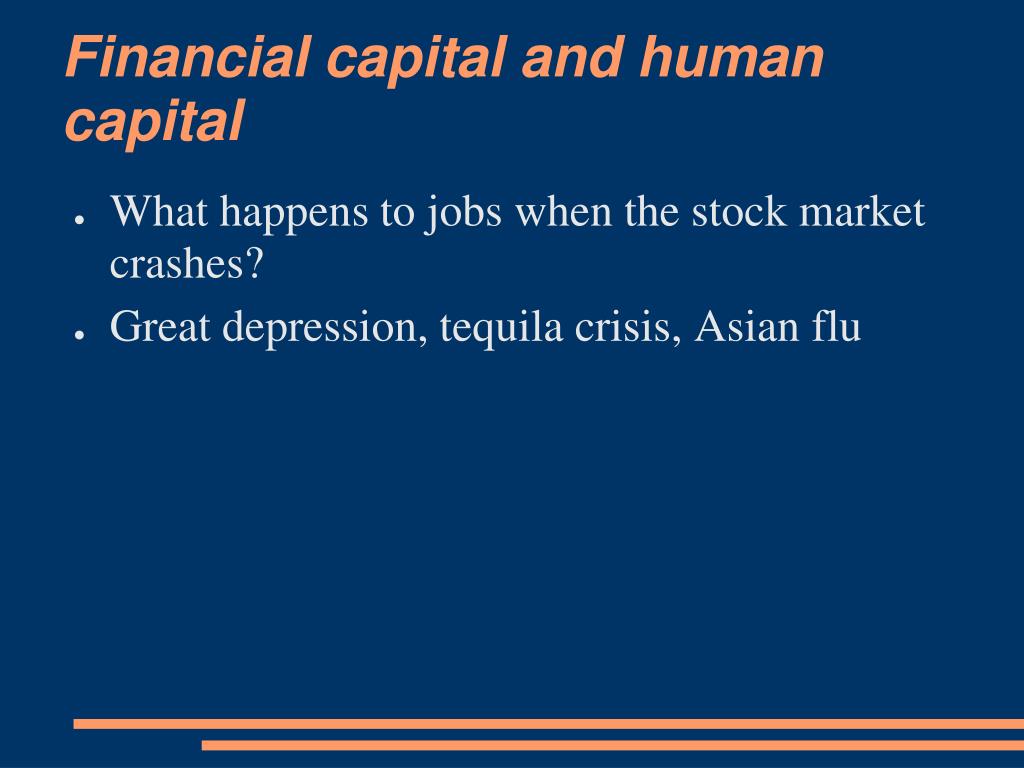 Financial capital and human capital

● What happens to jobs when the stock market crashes?
● Great depression, tequila crisis, Asian flu